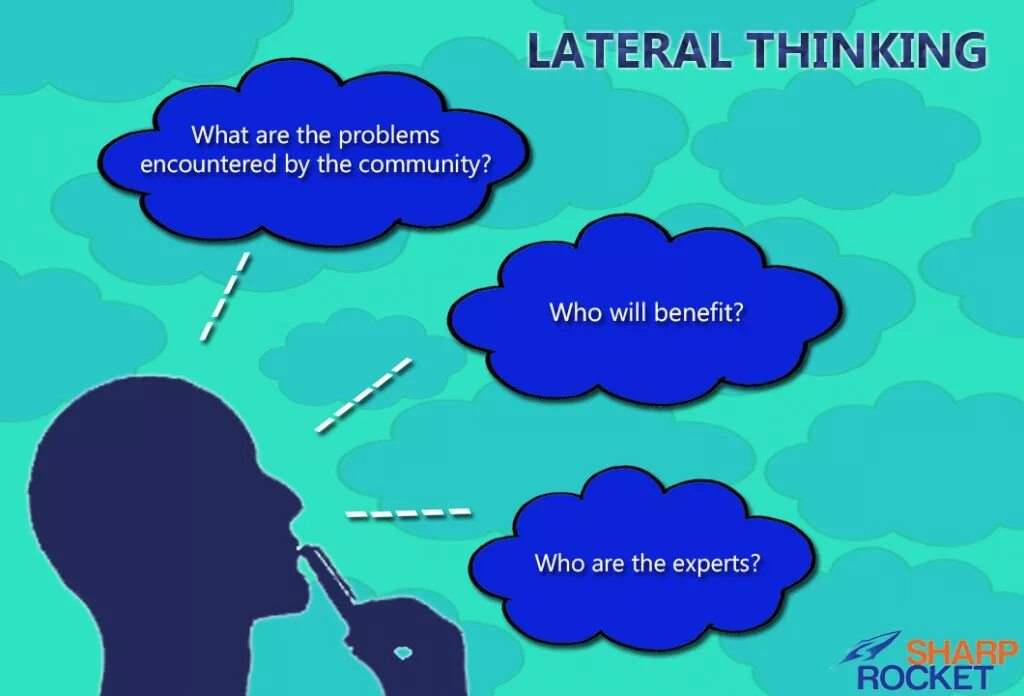 LATERAL THINKING

What are the problems encountered by the community?

Who will benefit?

Who are the experts?

SHARP ROCKET